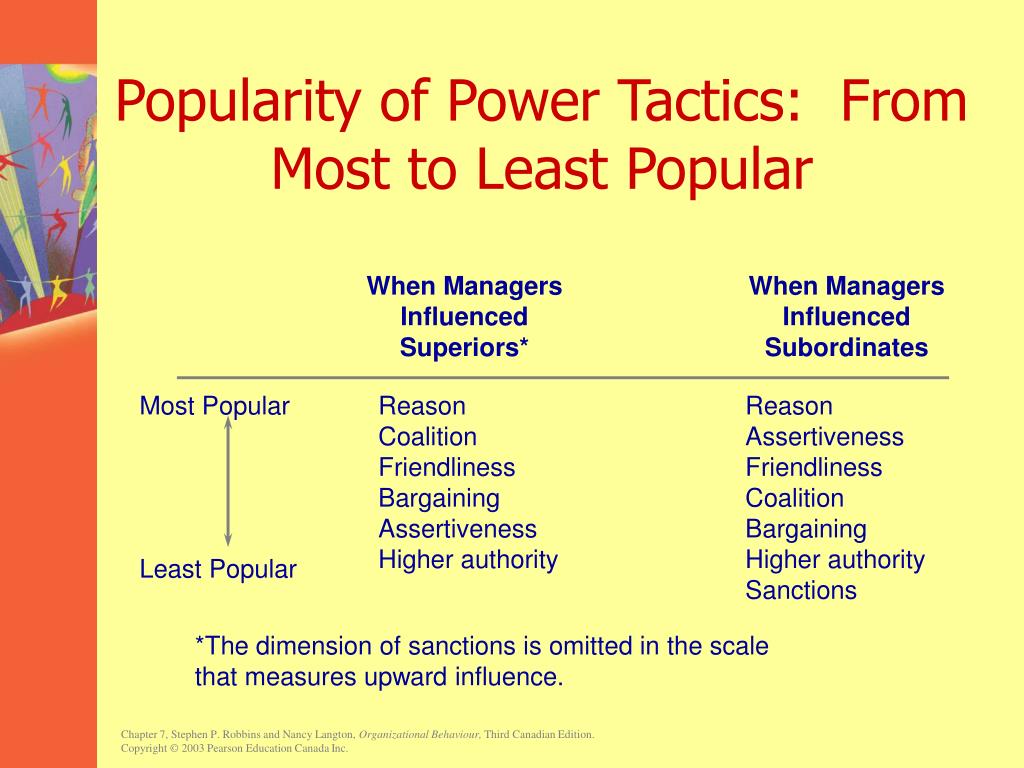 Popularity of Power Tactics: From Most to Least Popular

| | When Managers Influenced Superiors* | When Managers Influenced Subordinates |
|---|---|---|
| Most Popular | Reason | Reason |
| | Coalition | Assertiveness |
| | Friendliness | Friendliness |
| | Bargaining | Coalition |
| | Assertiveness | Bargaining |
| Least Popular | Higher authority | Higher authority |
| | | Sanctions |

*The dimension of sanctions is omitted in the scale that measures upward influence.

Chapter 7, Stephen P. Robbins and Nancy Langton, Organizational Behaviour, Third Canadian Edition.
Copyright © 2003 Pearson Education Canada Inc.